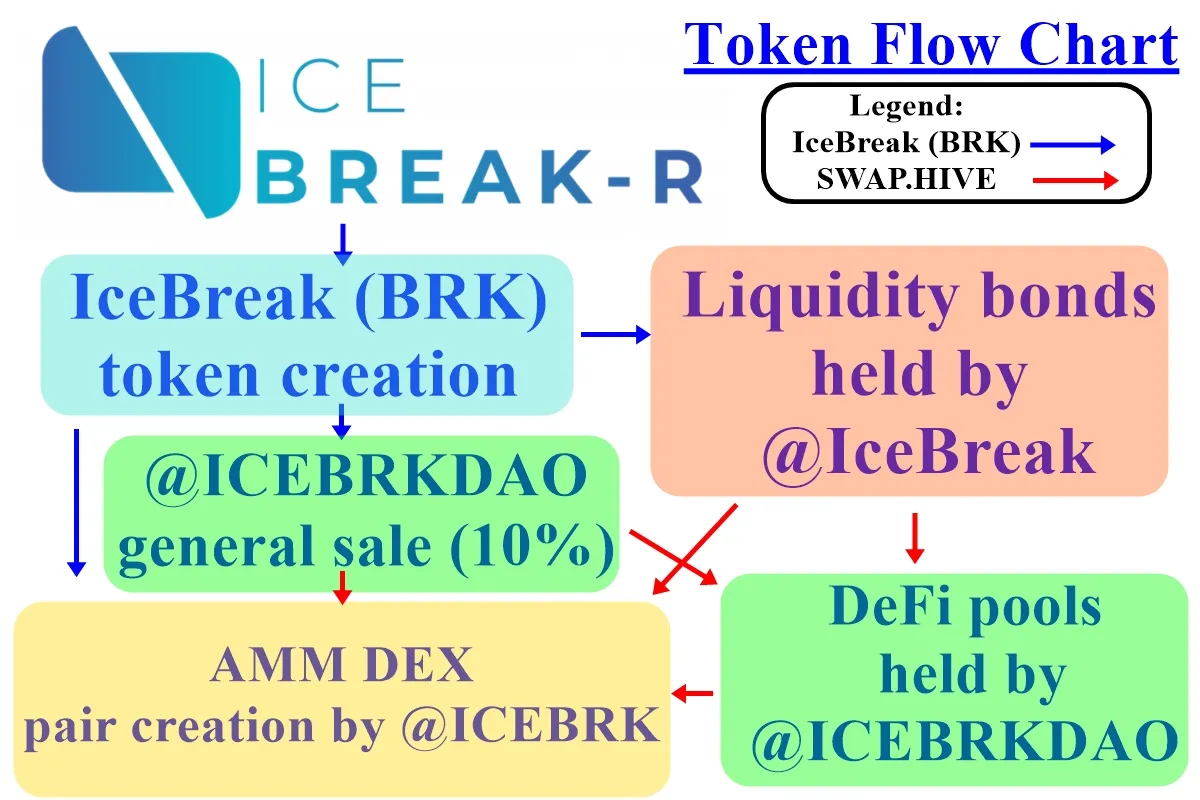 ICE BREAK-R

Token Flow Chart

Legend:
IceBreak (BRK)
SWAP.HIVE

IceBreak (BRK) token creation

Liquidity bonds held by @IceBreak

@ICEBRKDAO general sale (10%)

AMM DEX pair creation by @ICEBRK

DeFi pools held by @ICEBRKDAO